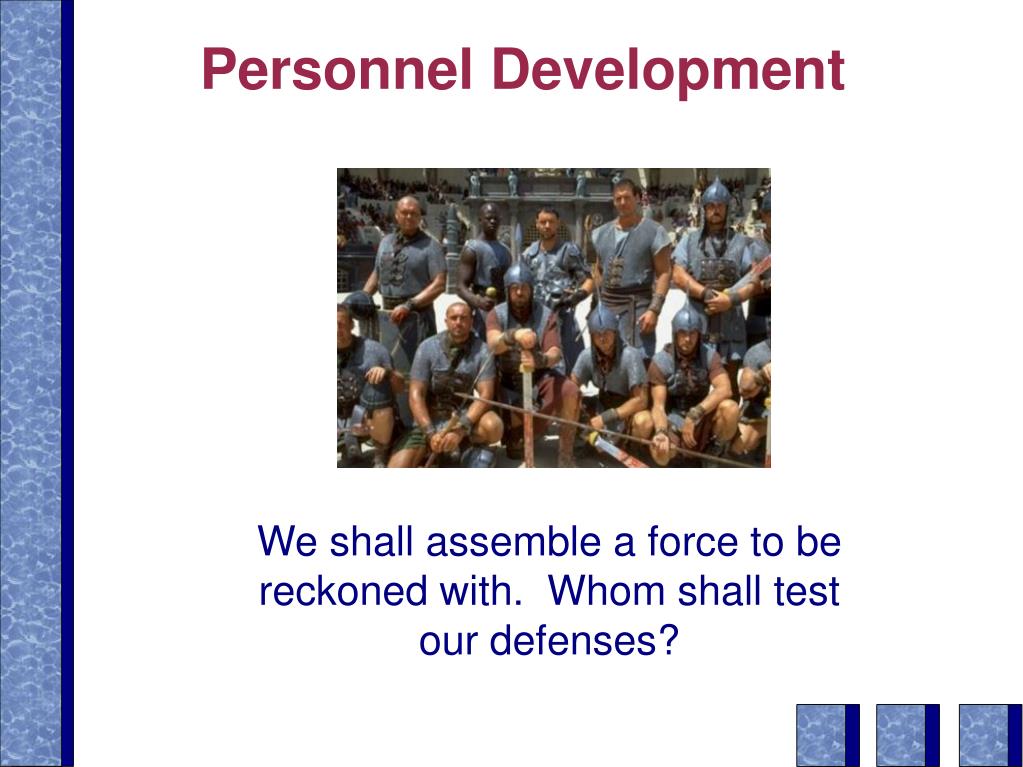 Personnel Development

We shall assemble a force to be reckoned with.  Whom shall test our defenses?